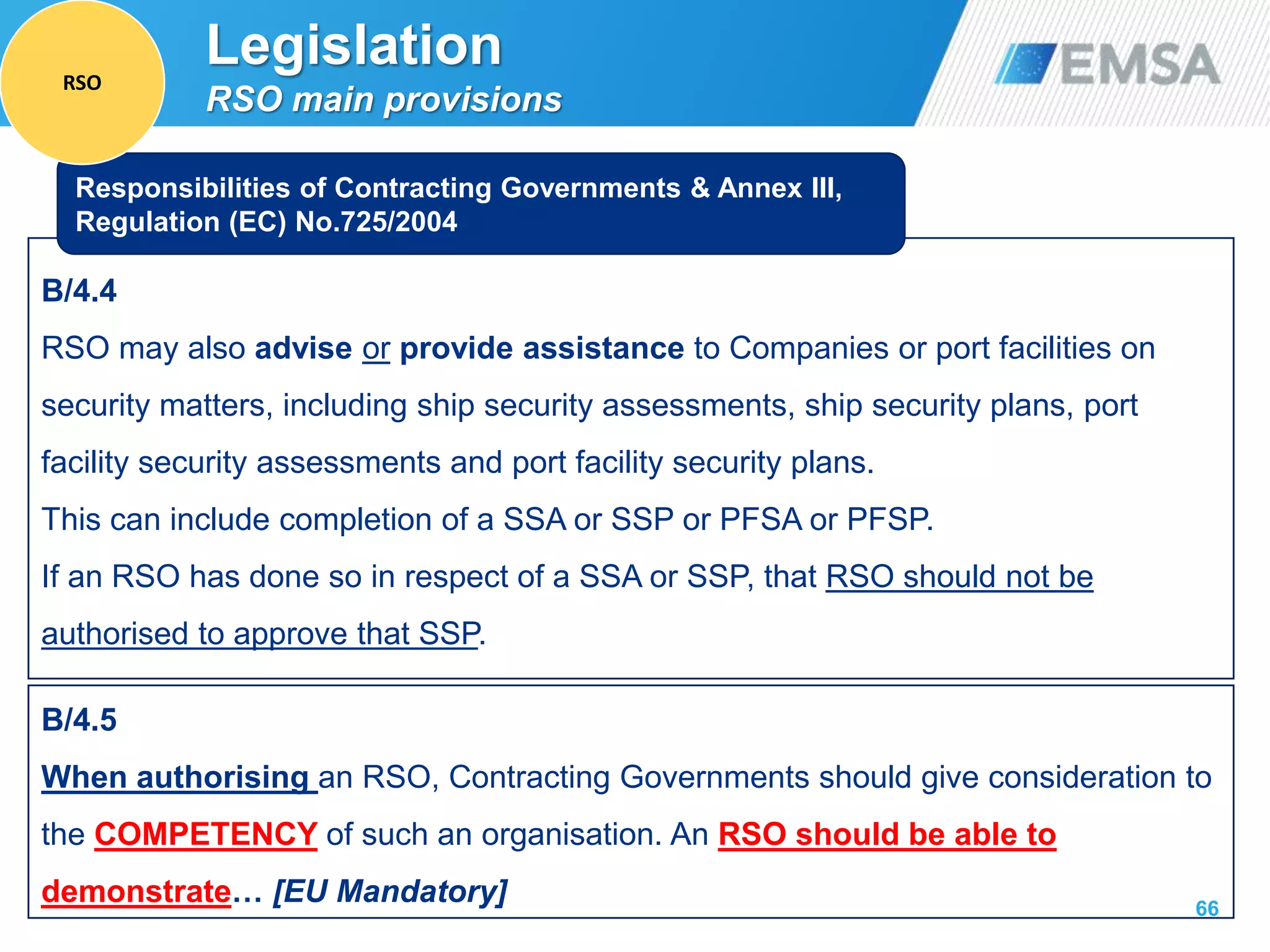 RSO

Legislation
RSO main provisions

EMSA

Responsibilities of Contracting Governments & Annex III, Regulation (EC) No.725/2004

B/4.4
RSO may also advise or provide assistance to Companies or port facilities on security matters, including ship security assessments, ship security plans, port facility security assessments and port facility security plans.
This can include completion of a SSA or SSP or PFSA or PFSP.
If an RSO has done so in respect of a SSA or SSP, that RSO should not be authorised to approve that SSP.

B/4.5
When authorising an RSO, Contracting Governments should give consideration to the COMPETENCY of such an organisation. An RSO should be able to demonstrate… [EU Mandatory]

66